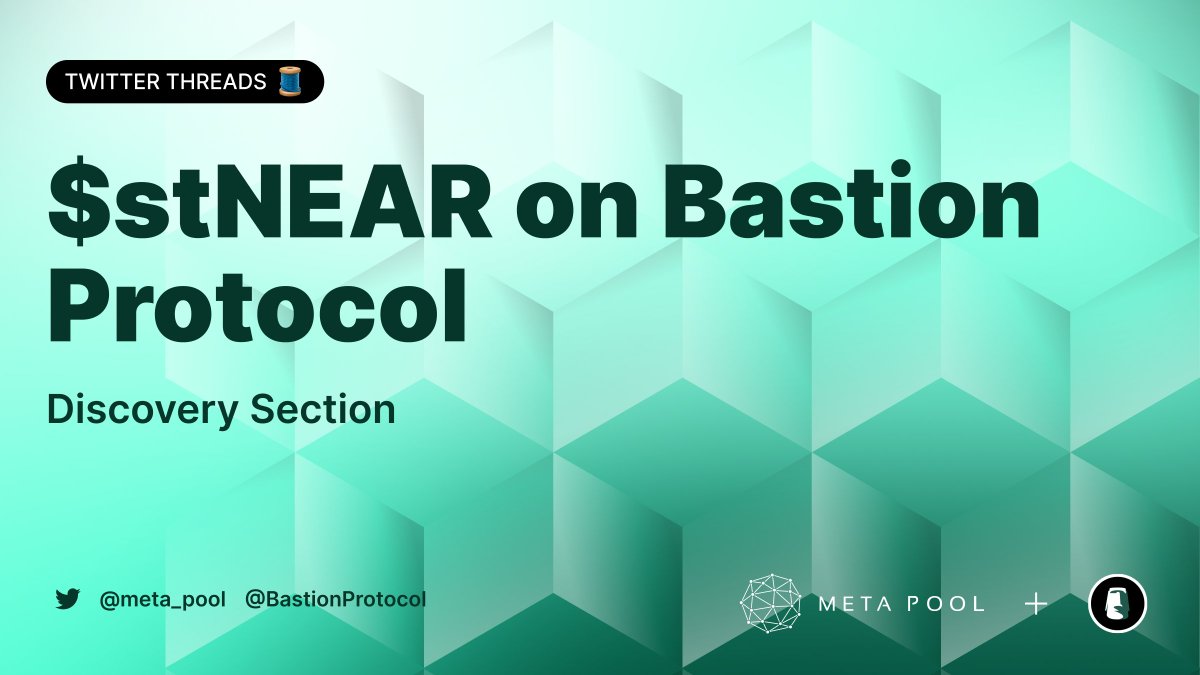 TWITTER THREADS 🧵

$stNEAR on Bastion Protocol

Discovery Section

@meta_pool @BastionProtocol

META POOL +